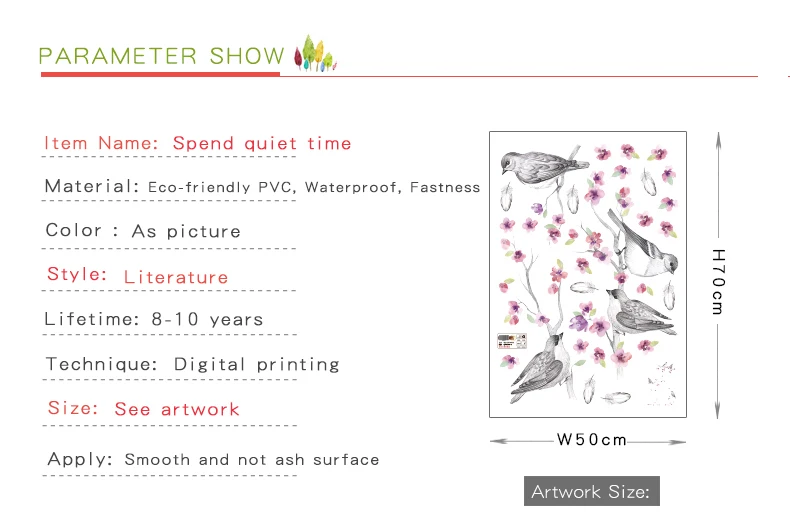 PARAMETER SHOW

Item Name: Spend quiet time

Material: Eco-friendly PVC, Waterproof, Fastness

Color : As picture

Style: Literature

Lifetime: 8-10 years

Technique: Digital printing

Size: See artwork

Apply: Smooth and not ash surface

H70cm

W50cm

Artwork Size: